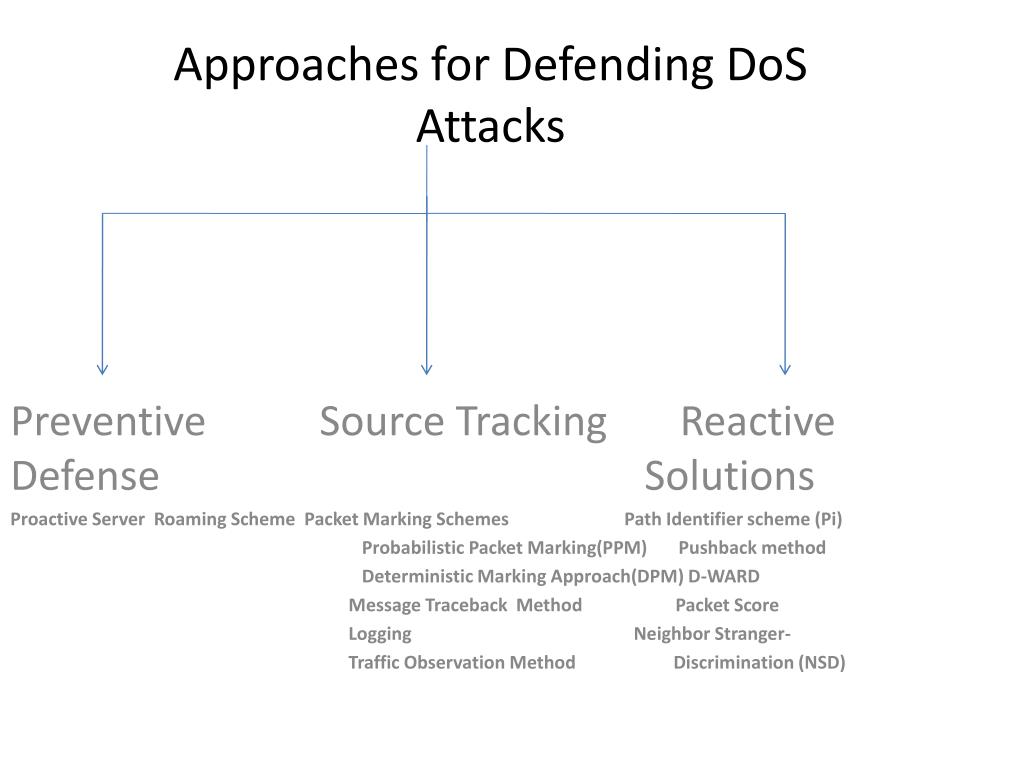 Approaches for Defending DoS Attacks

Preventive Defense

Proactive Server Roaming Scheme

Source Tracking

Packet Marking Schemes
Probabilistic Packet Marking(PPM)
Deterministic Marking Approach(DPM)
Message Traceback Method
Logging
Traffic Observation Method

Reactive Solutions

Path Identifier scheme (Pi)
Pushback method
D-WARD
Packet Score
Neighbor Stranger-Discrimination (NSD)